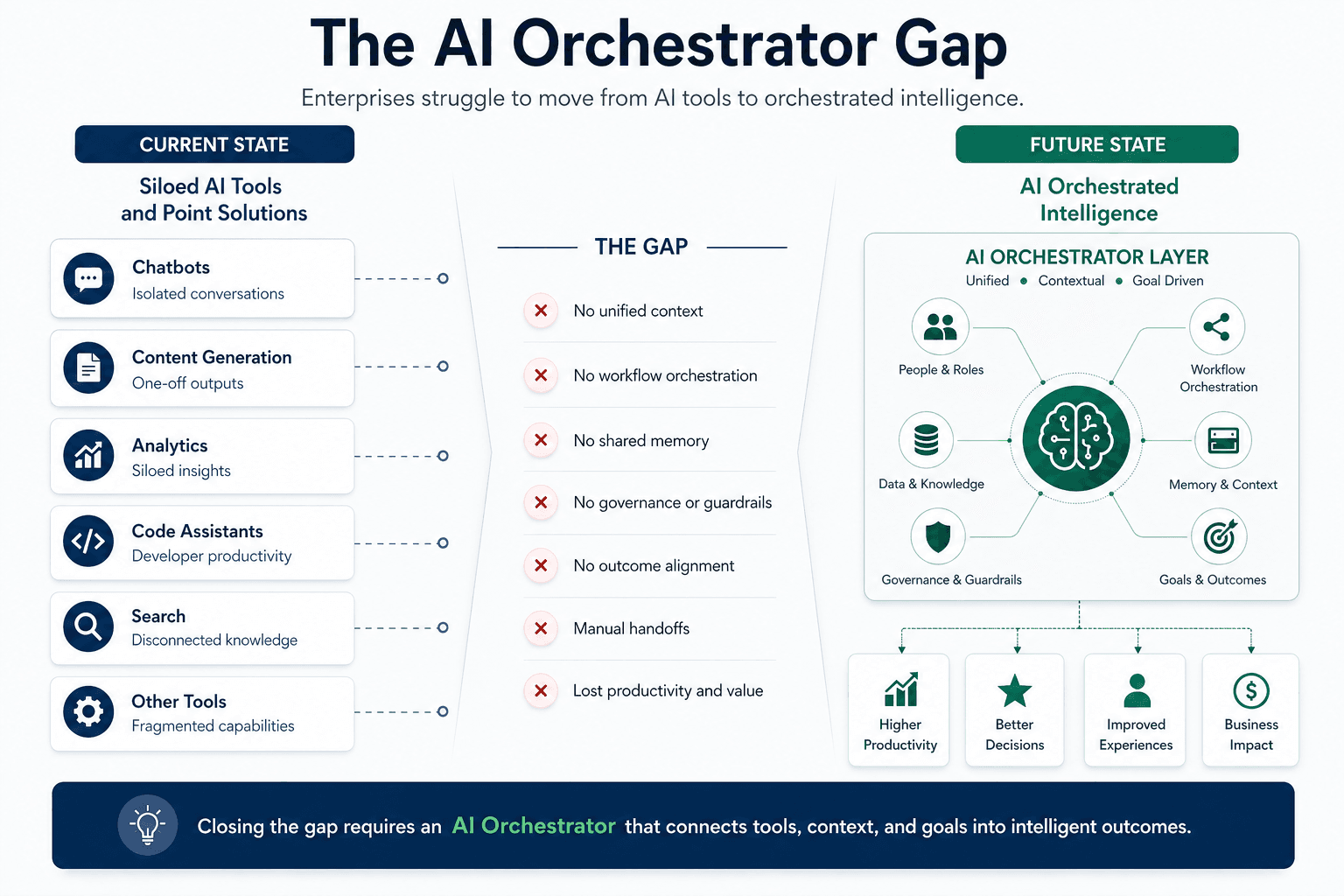 The AI Orchestrator Gap

Enterprises struggle to move from AI tools to orchestrated intelligence.

CURRENT STATE

Siloed AI Tools and Point Solutions

Chatbots
Isolated conversations

Content Generation
One-off outputs

Analytics
Siloed insights

Code Assistants
Developer productivity

Search
Disconnected knowledge

Other Tools
Fragmented capabilities

THE GAP

No unified context

No workflow orchestration

No shared memory

No governance or guardrails

No outcome alignment

Manual handoffs

Lost productivity and value

FUTURE STATE

AI Orchestrated Intelligence

AI ORCHESTRATOR LAYER

Unified • Contextual • Goal Driven

People & Roles

Workflow Orchestration

Data & Knowledge

Memory & Context

Governance & Guardrails

Goals & Outcomes

Higher Productivity

Better Decisions

Improved Experiences

Business Impact

Closing the gap requires an AI Orchestrator that connects tools, context, and goals into intelligent outcomes.